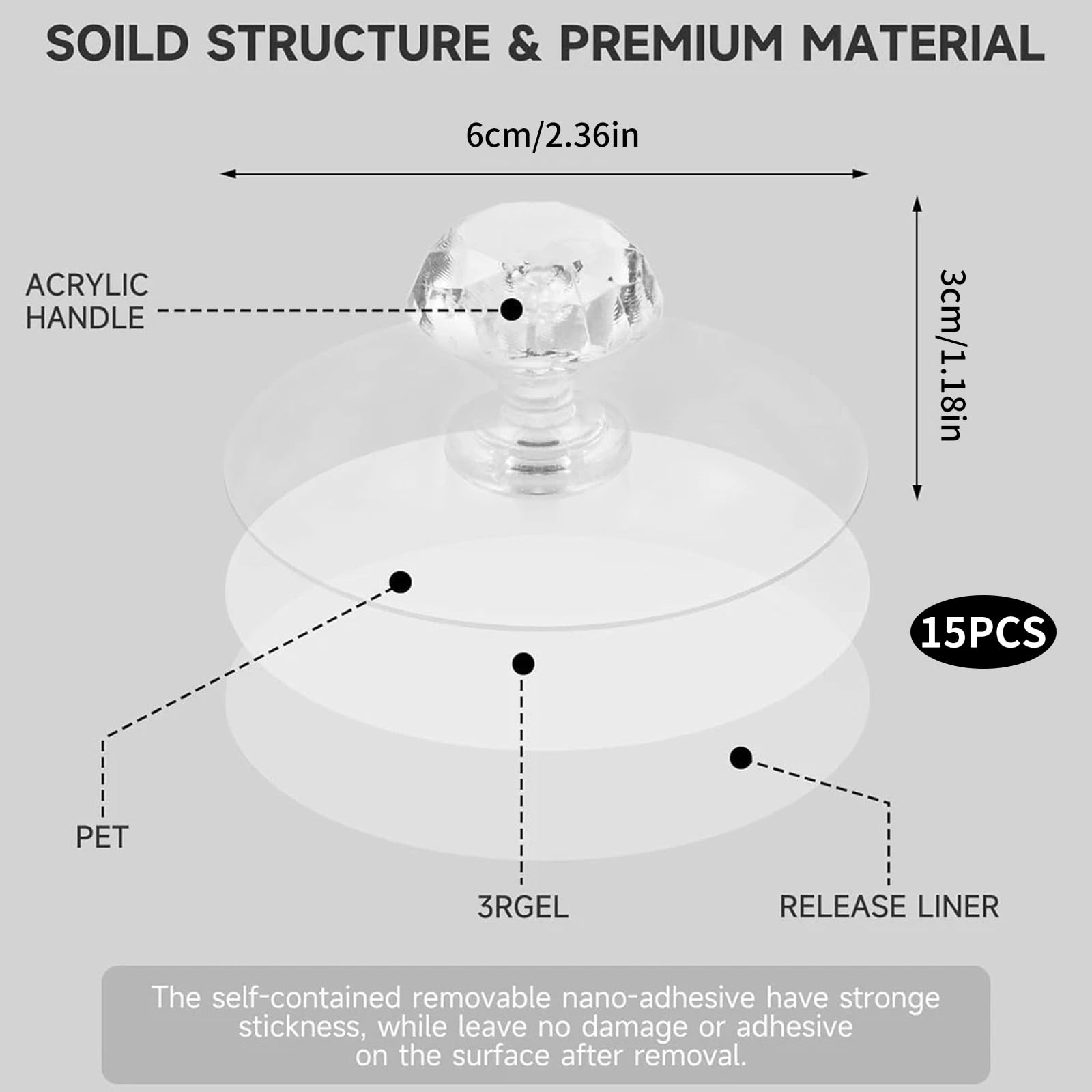 SOILD STRUCTURE & PREMIUM MATERIAL

6cm/2.36in

3cm/1.18in

ACRYLIC HANDLE

15PCS

PET

3RGEL

RELEASE LINER

The self-contained removable nano-adhesive have stronge stickness, while leave no damage or adhesive on the surface after removal.